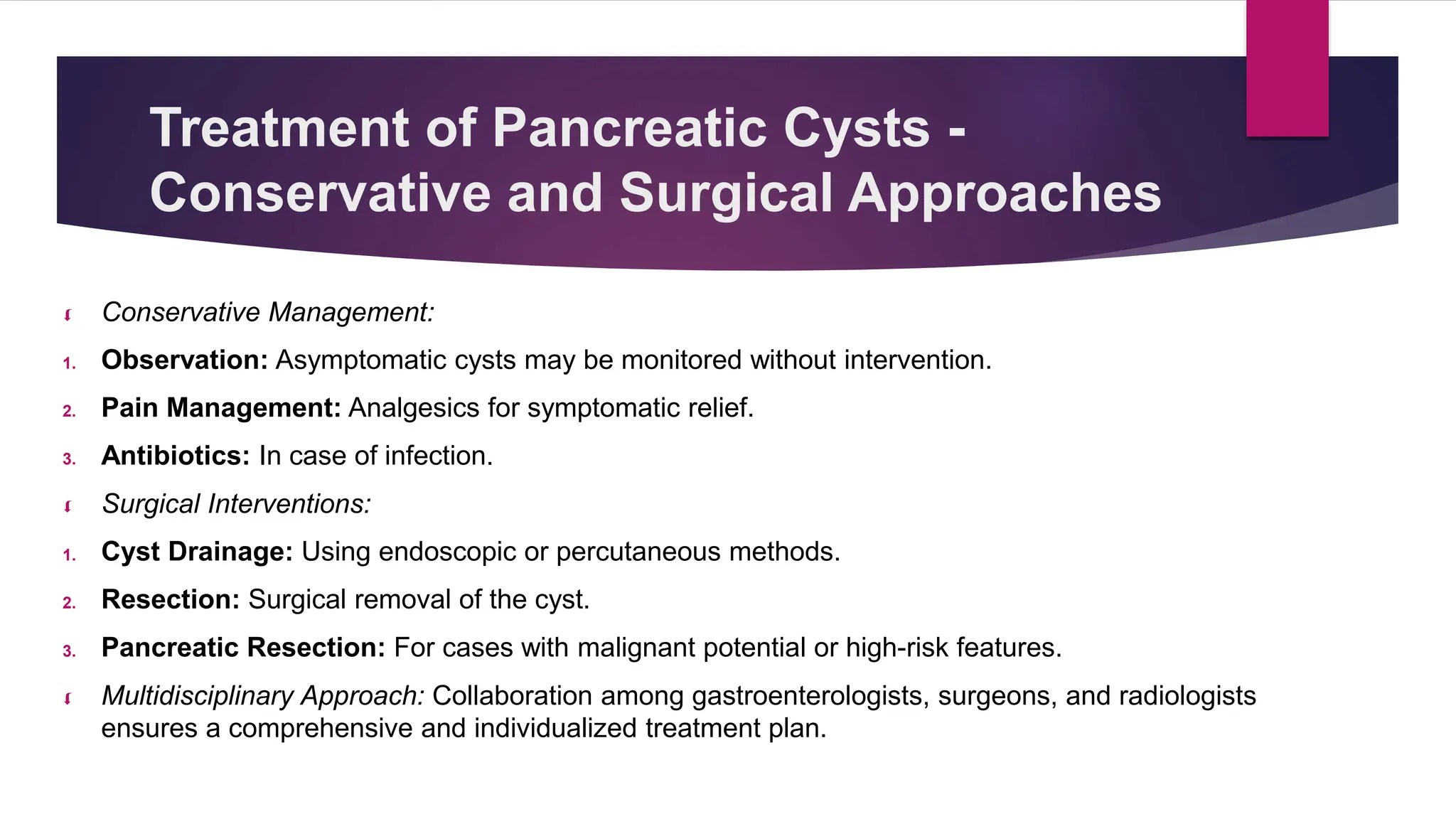 Treatment of Pancreatic Cysts - Conservative and Surgical Approaches

Conservative Management:

1. Observation: Asymptomatic cysts may be monitored without intervention.

2. Pain Management: Analgesics for symptomatic relief.

3. Antibiotics: In case of infection.

Surgical Interventions:

1. Cyst Drainage: Using endoscopic or percutaneous methods.

2. Resection: Surgical removal of the cyst.

3. Pancreatic Resection: For cases with malignant potential or high-risk features.

Multidisciplinary Approach: Collaboration among gastroenterologists, surgeons, and radiologists ensures a comprehensive and individualized treatment plan.